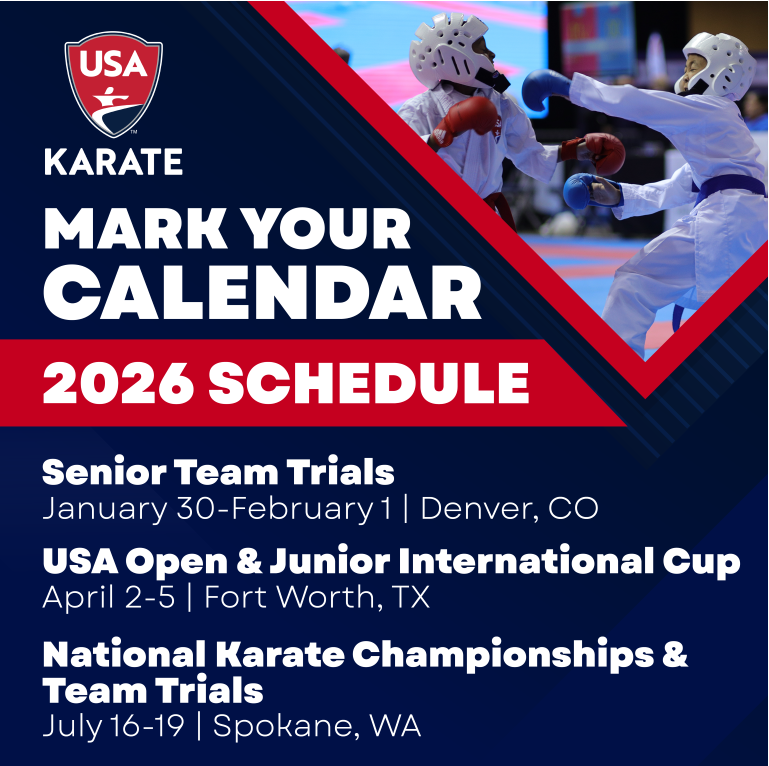 USA
KARATE

MARK YOUR CALENDAR

2026 SCHEDULE

Senior Team Trials
January 30-February 1 | Denver, CO

USA Open & Junior International Cup
April 2-5 | Fort Worth, TX

National Karate Championships & Team Trials
July 16-19 | Spokane, WA